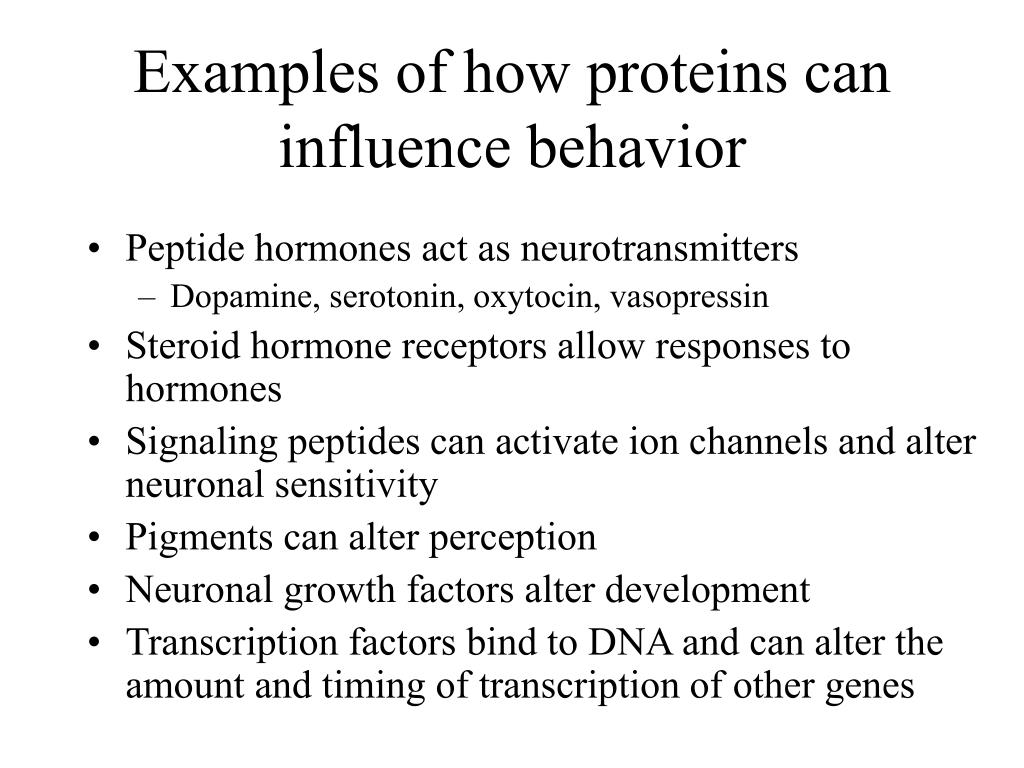 Examples of how proteins can influence behavior

• Peptide hormones act as neurotransmitters
  – Dopamine, serotonin, oxytocin, vasopressin
• Steroid hormone receptors allow responses to hormones
• Signaling peptides can activate ion channels and alter neuronal sensitivity
• Pigments can alter perception
• Neuronal growth factors alter development
• Transcription factors bind to DNA and can alter the amount and timing of transcription of other genes